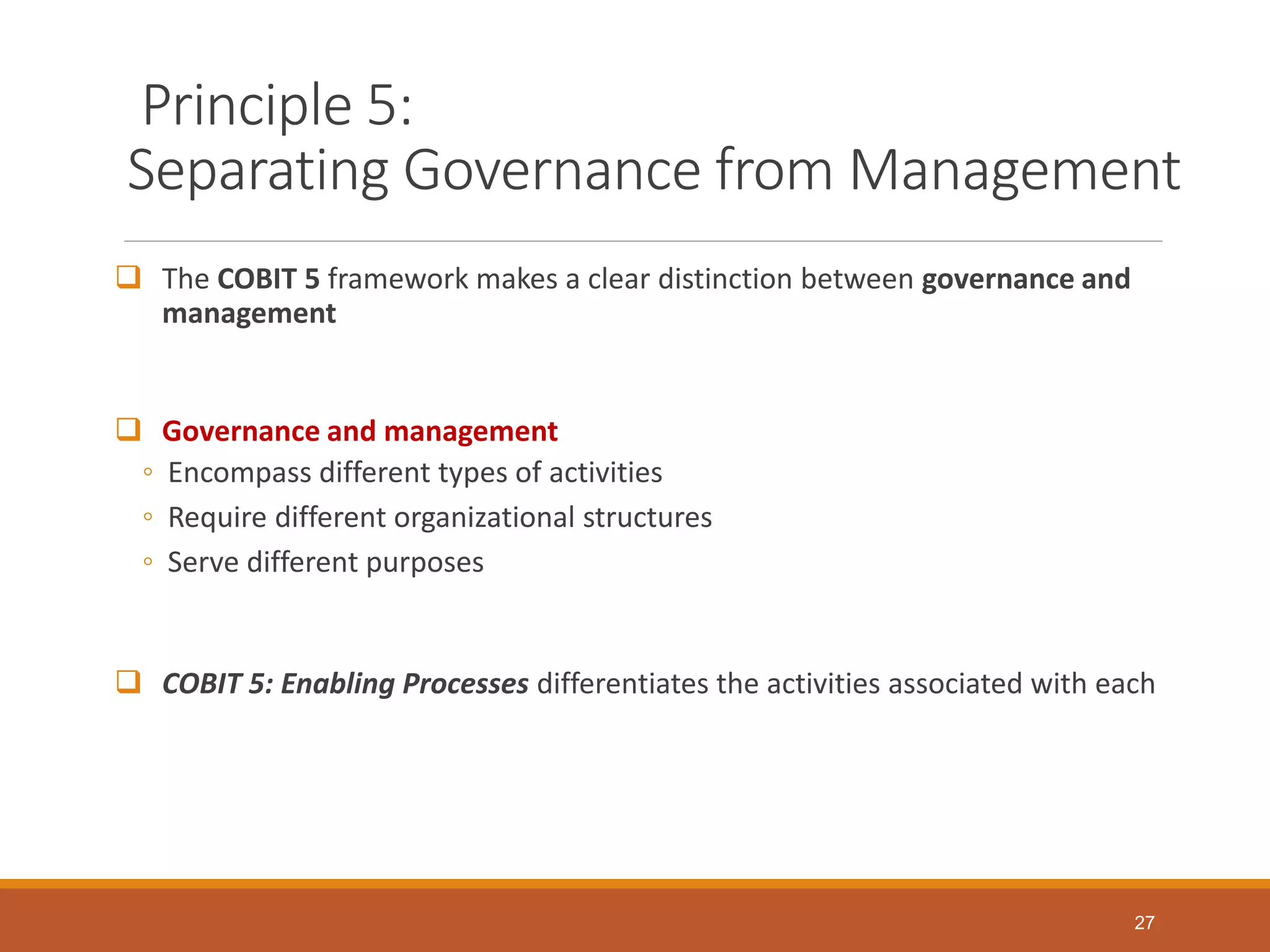 Principle 5:
Separating Governance from Management

❑ The COBIT 5 framework makes a clear distinction between governance and management

❑ Governance and management
◦ Encompass different types of activities
◦ Require different organizational structures
◦ Serve different purposes

❑ COBIT 5: Enabling Processes differentiates the activities associated with each

27